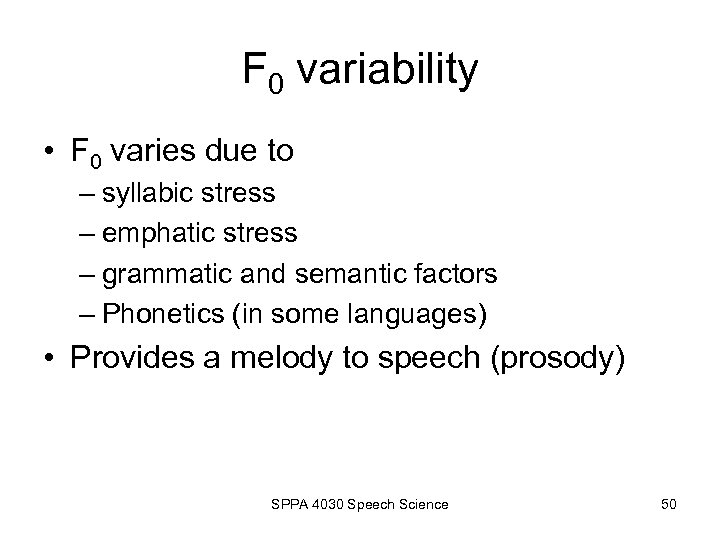 $F_0$ variability

• $F_0$ varies due to
– syllabic stress
– emphatic stress
– grammatic and semantic factors
– Phonetics (in some languages)
• Provides a melody to speech (prosody)

SPPA 4030 Speech Science

50